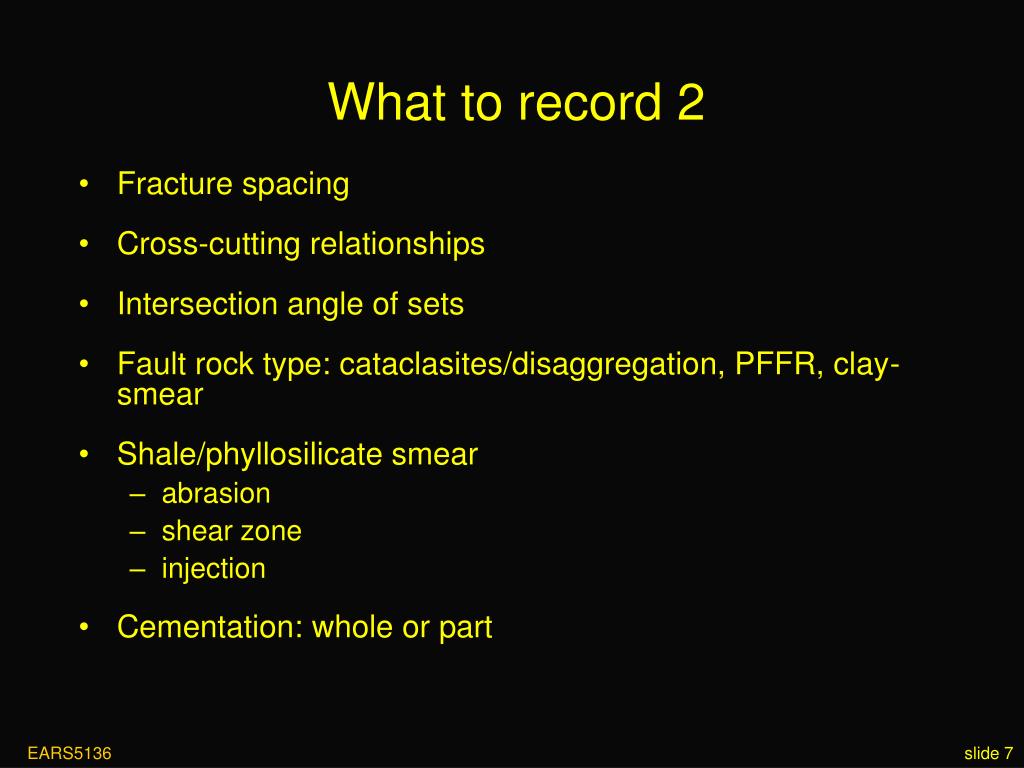 What to record 2

• Fracture spacing
• Cross-cutting relationships
• Intersection angle of sets
• Fault rock type: cataclasites/disaggregation, PFFR, clay-smear
• Shale/phyllosilicate smear
 – abrasion
 – shear zone
 – injection
• Cementation: whole or part

EARS5136

slide 7